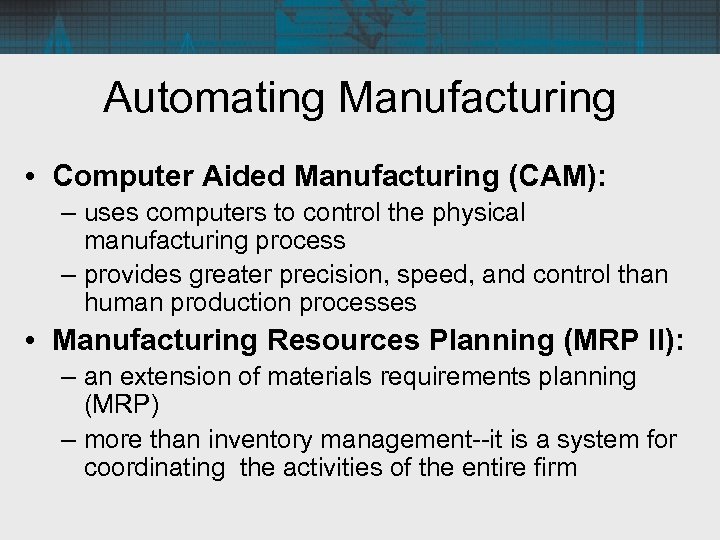 Automating Manufacturing

• Computer Aided Manufacturing (CAM):
– uses computers to control the physical manufacturing process
– provides greater precision, speed, and control than human production processes

• Manufacturing Resources Planning (MRP II):
– an extension of materials requirements planning (MRP)
– more than inventory management--it is a system for coordinating the activities of the entire firm